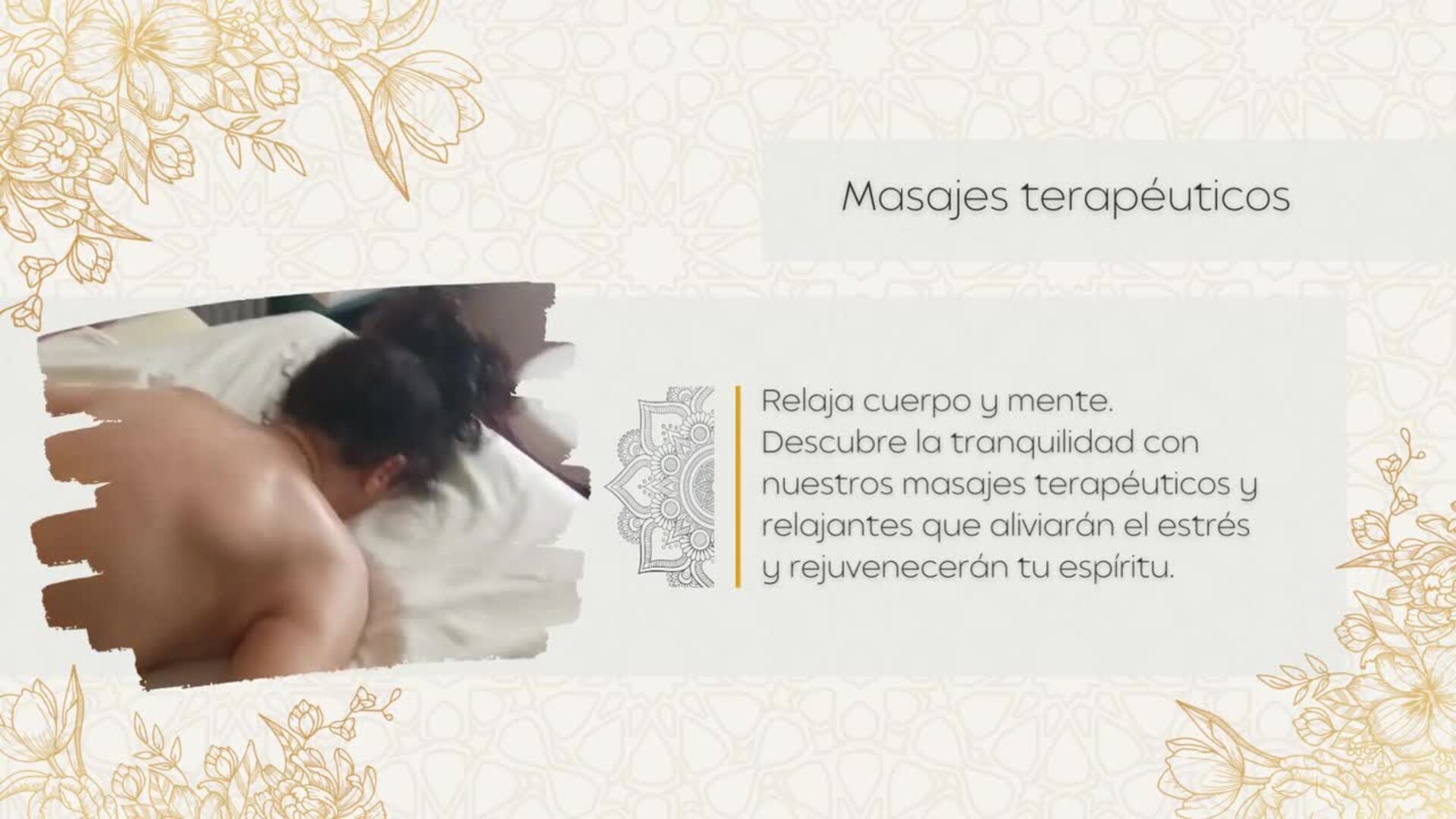 Masajes terapéuticos

Relaja cuerpo y mente. Descubre la tranquilidad con nuestros masajes terapéuticos y relajantes que aliviarán el estrés y rejuvenecerán tu espíritu.